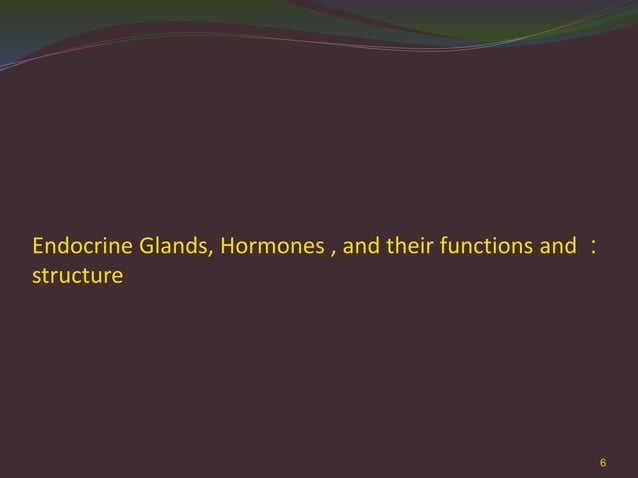 Endocrine Glands, Hormones , and their functions and : structure

6